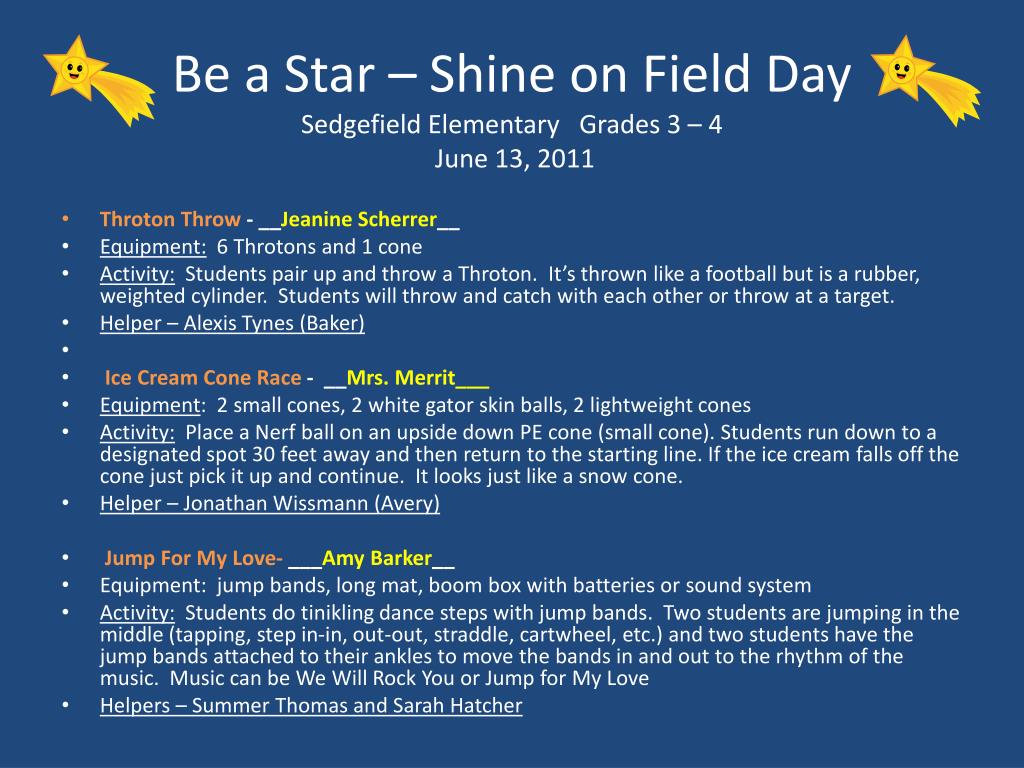 Be a Star – Shine on Field Day
Sedgefield Elementary Grades 3 – 4
June 13, 2011

• Throton Throw - __Jeanine Scherrer__
• Equipment: 6 Throtons and 1 cone
• Activity: Students pair up and throw a Throton. It's thrown like a football but is a rubber, weighted cylinder. Students will throw and catch with each other or throw at a target.
• Helper – Alexis Tynes (Baker)
•
• Ice Cream Cone Race - __Mrs. Merrit___
• Equipment: 2 small cones, 2 white gator skin balls, 2 lightweight cones
• Activity: Place a Nerf ball on an upside down PE cone (small cone). Students run down to a designated spot 30 feet away and then return to the starting line. If the ice cream falls off the cone just pick it up and continue. It looks just like a snow cone.
• Helper – Jonathan Wissmann (Avery)

• Jump For My Love- ___Amy Barker__
• Equipment: jump bands, long mat, boom box with batteries or sound system
• Activity: Students do tinikling dance steps with jump bands. Two students are jumping in the middle (tapping, step in-in, out-out, straddle, cartwheel, etc.) and two students have the jump bands attached to their ankles to move the bands in and out to the rhythm of the music. Music can be We Will Rock You or Jump for My Love
• Helpers – Summer Thomas and Sarah Hatcher